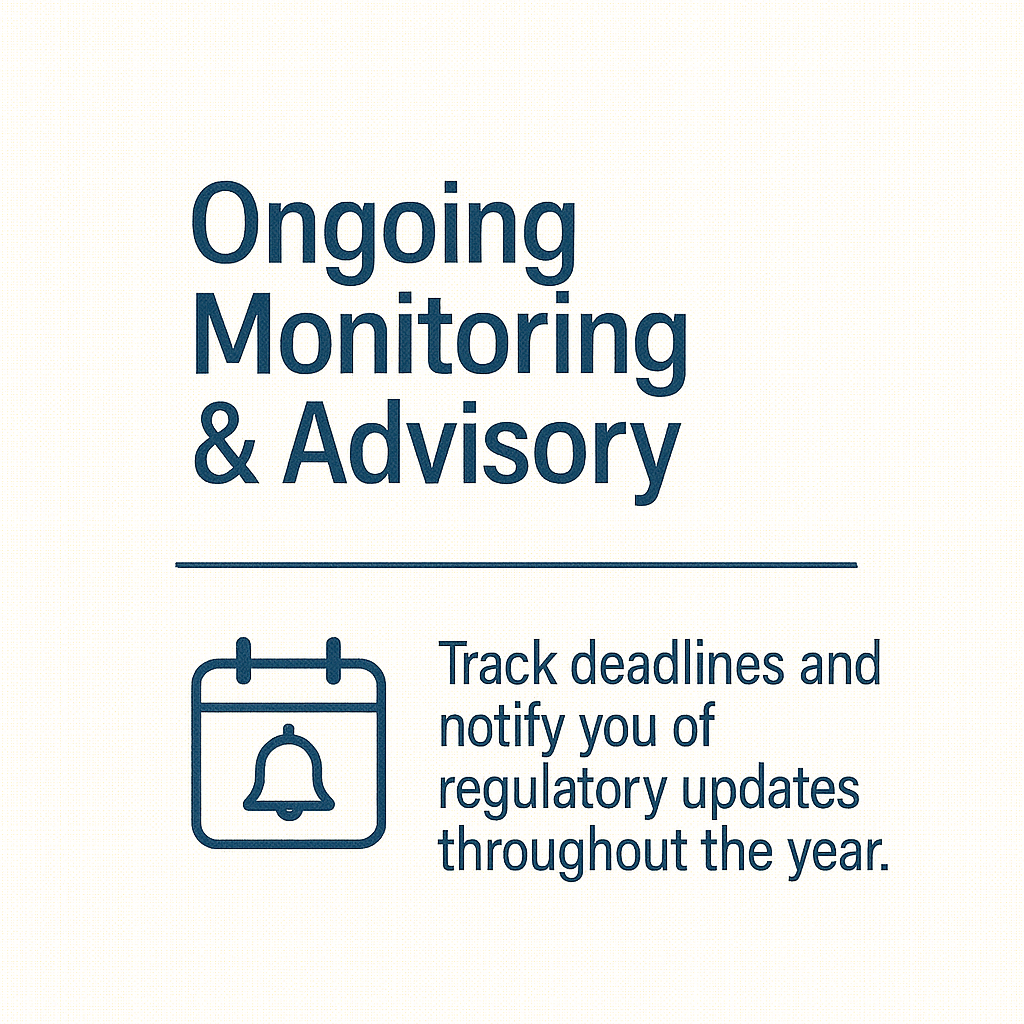 Ongoing Monitoring & Advisory

Track deadlines and notify you of regulatory updates throughout the year.